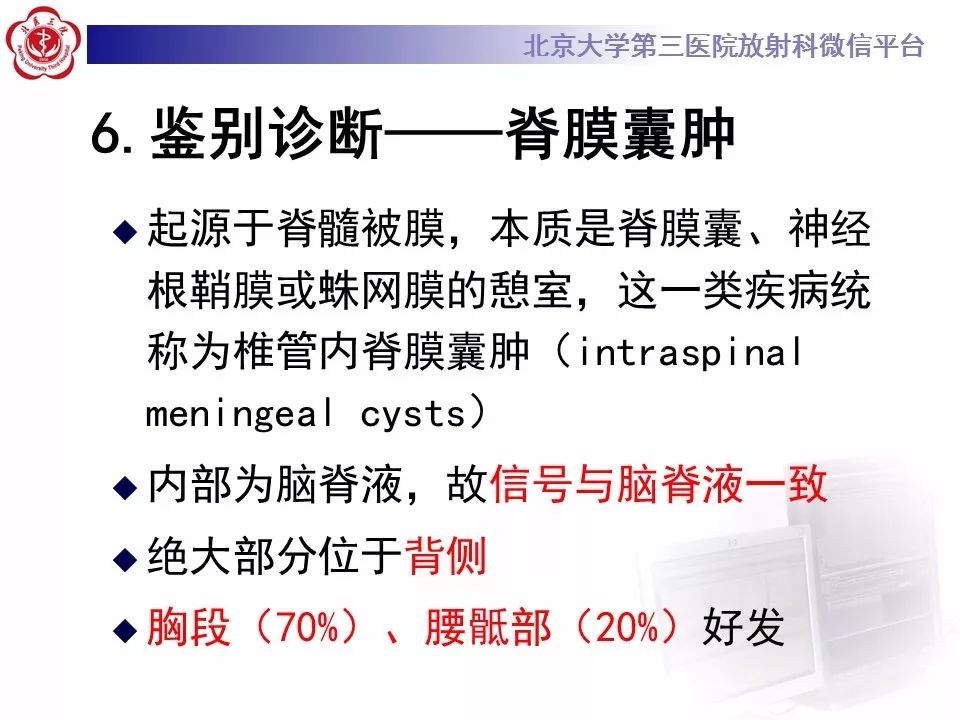 北京大学第三医院放射科微信平台

6. 鉴别诊断——脊膜囊肿

◆ 起源于脊髓被膜，本质是脊膜囊、神经根鞘膜或蛛网膜的憩室，这一类疾病统称为椎管内脊膜囊肿（intraspinal meningeal cysts）

◆ 内部为脑脊液，故信号与脑脊液一致

◆ 绝大部分位于背侧

◆ 胸段（70%）、腰骶部（20%）好发